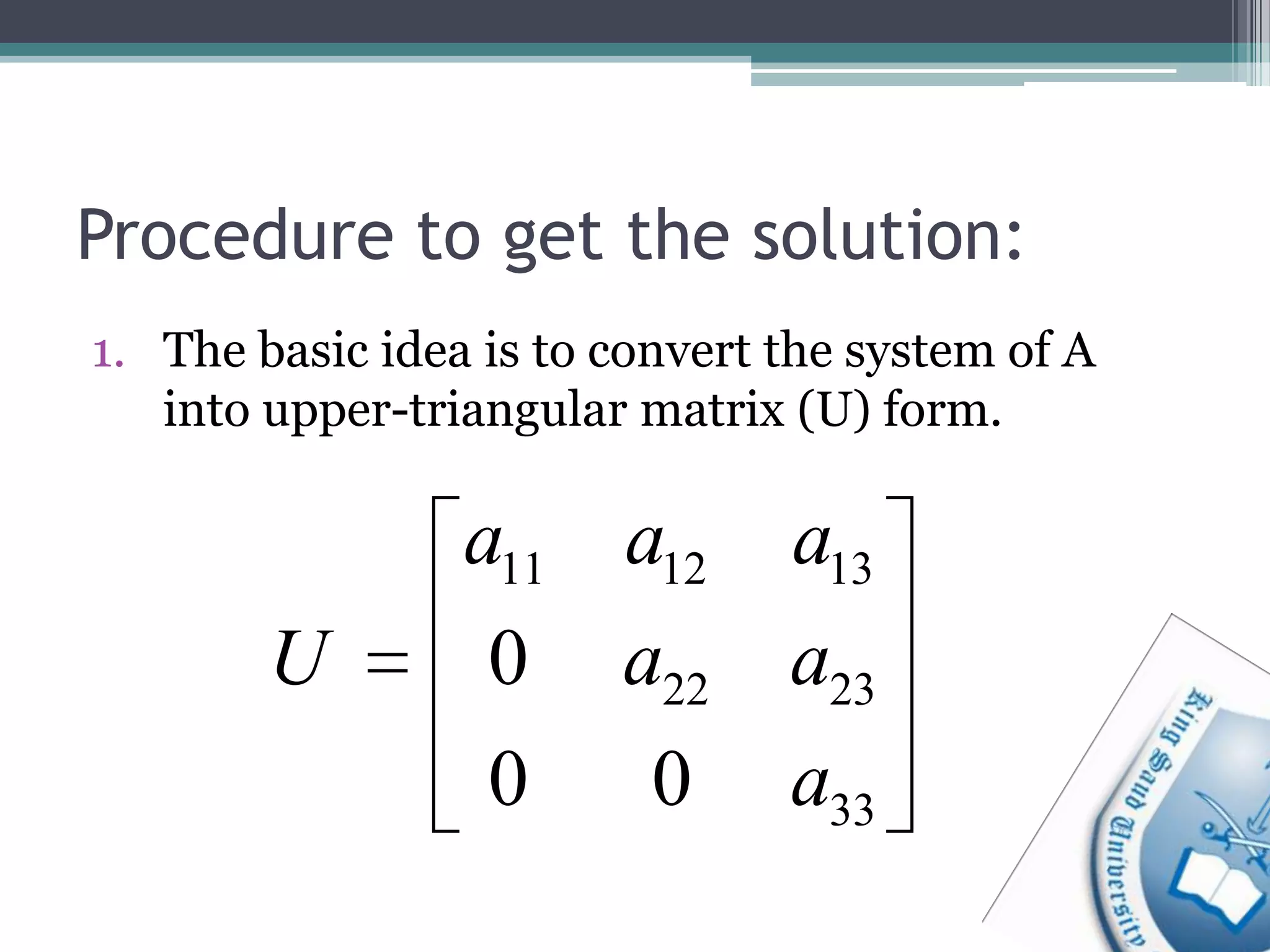 Procedure to get the solution:

1. The basic idea is to convert the system of A into upper-triangular matrix (U) form.

$U = \begin{bmatrix} a_{11} & a_{12} & a_{13} \\ 0 & a_{22} & a_{23} \\ 0 & 0 & a_{33} \end{bmatrix}$

King Saud University